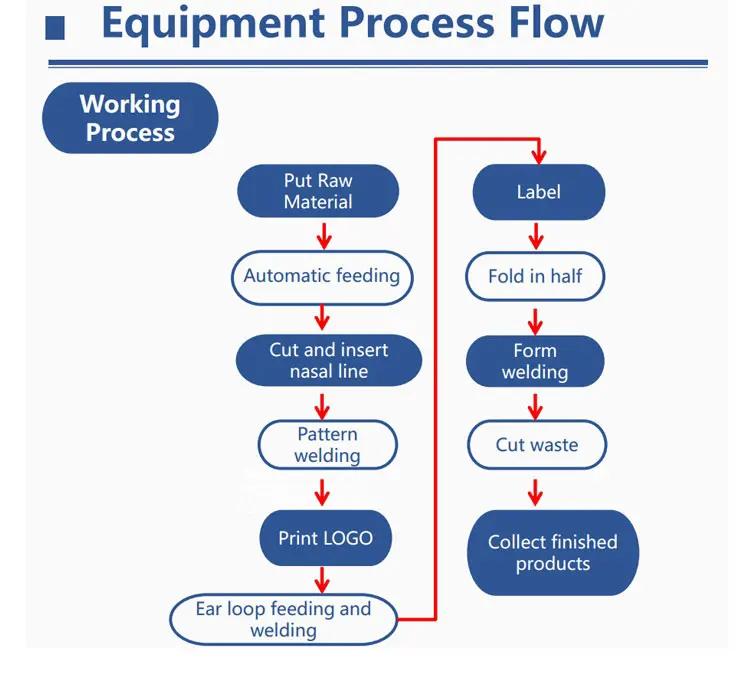 Equipment Process Flow

Working Process

Put Raw Material

Automatic feeding

Cut and insert nasal line

Pattern welding

Print LOGO

Ear loop feeding and welding

Label

Fold in half

Form welding

Cut waste

Collect finished products